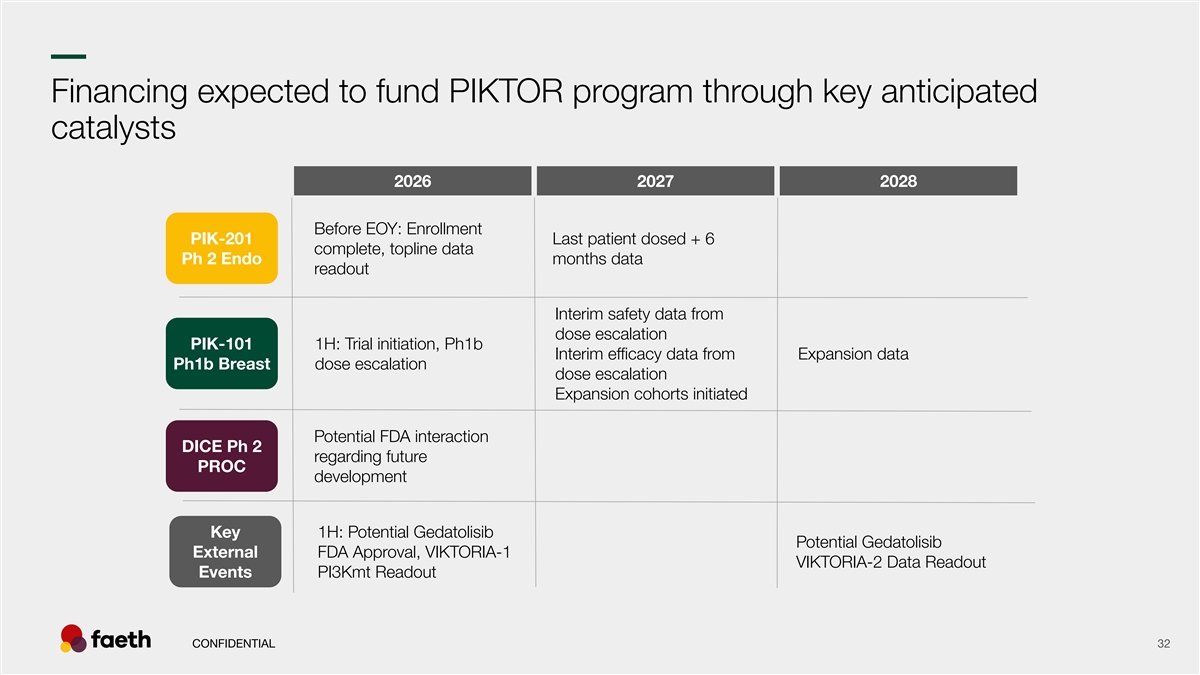 Financing expected to fund PIKTOR program through key anticipated catalysts

| | 2026 | 2027 | 2028 |
|---|---|---|---|
| PIK-201 Ph 2 Endo | Before EOY: Enrollment complete, topline data readout | Last patient dosed + 6 months data | |
| PIK-101 Ph1b Breast | 1H: Trial initiation, Ph1b dose escalation | Interim safety data from dose escalation Interim efficacy data from dose escalation Expansion cohorts initiated | Expansion data |
| DICE Ph 2 PROC | Potential FDA interaction regarding future development | | |
| Key External Events | 1H: Potential Gedatolisib FDA Approval, VIKTORIA-1 PI3Kmt Readout | | Potential Gedatolisib VIKTORIA-2 Data Readout |

faeth

CONFIDENTIAL

32